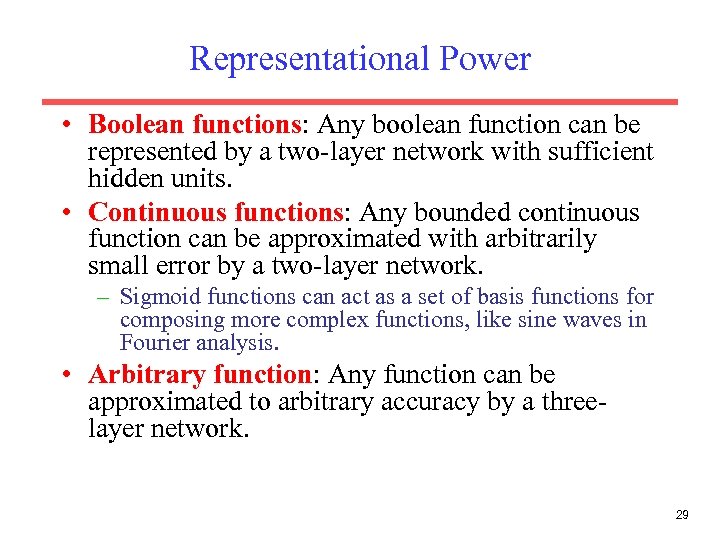 Representational Power

• Boolean functions: Any boolean function can be represented by a two-layer network with sufficient hidden units.

• Continuous functions: Any bounded continuous function can be approximated with arbitrarily small error by a two-layer network.

– Sigmoid functions can act as a set of basis functions for composing more complex functions, like sine waves in Fourier analysis.

• Arbitrary function: Any function can be approximated to arbitrary accuracy by a three-layer network.

29